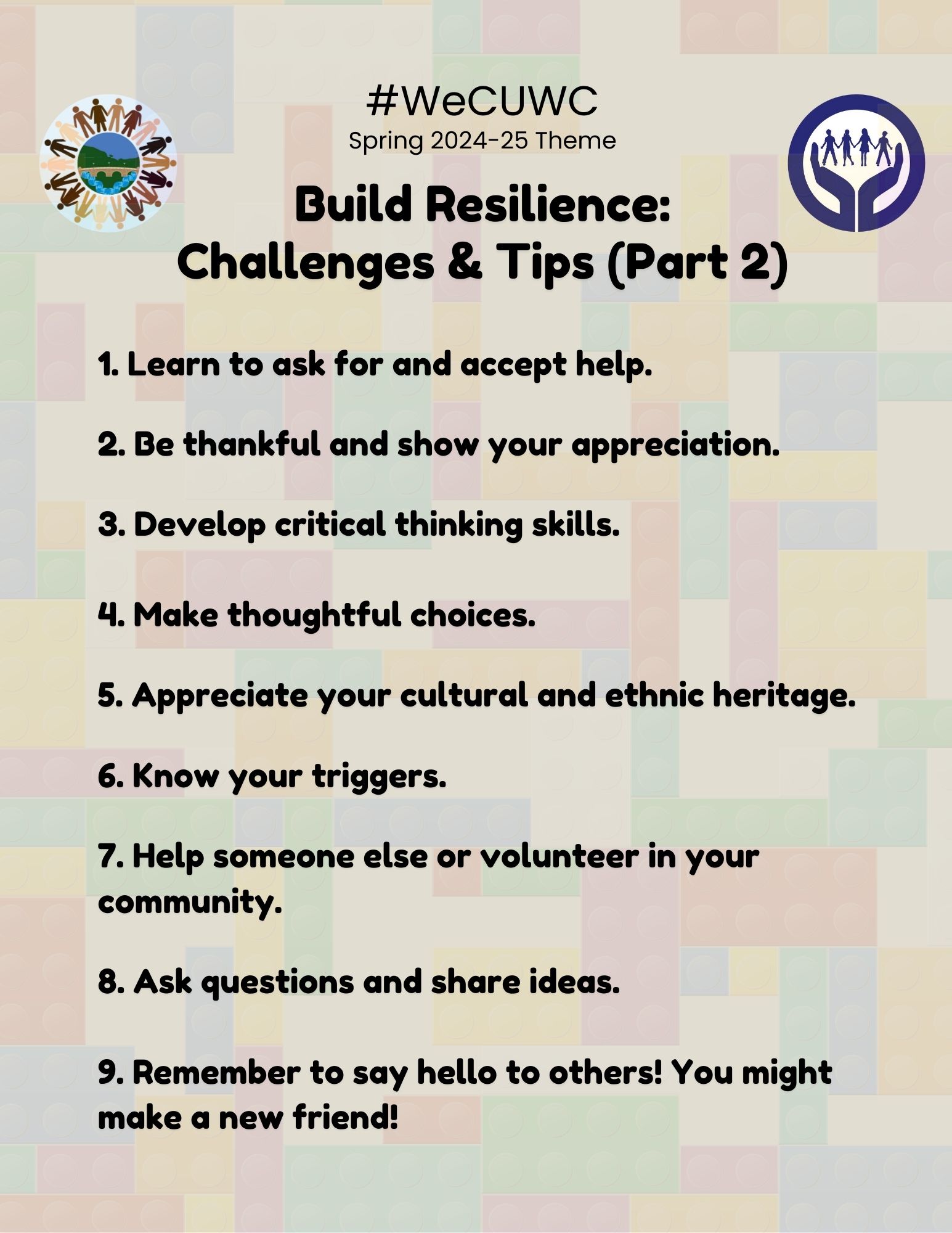 #WeCUWC
Spring 2024-25 Theme

Build Resilience:
Challenges & Tips (Part 2)

1. Learn to ask for and accept help.

2. Be thankful and show your appreciation.

3. Develop critical thinking skills.

4. Make thoughtful choices.

5. Appreciate your cultural and ethnic heritage.

6. Know your triggers.

7. Help someone else or volunteer in your community.

8. Ask questions and share ideas.

9. Remember to say hello to others! You might make a new friend!